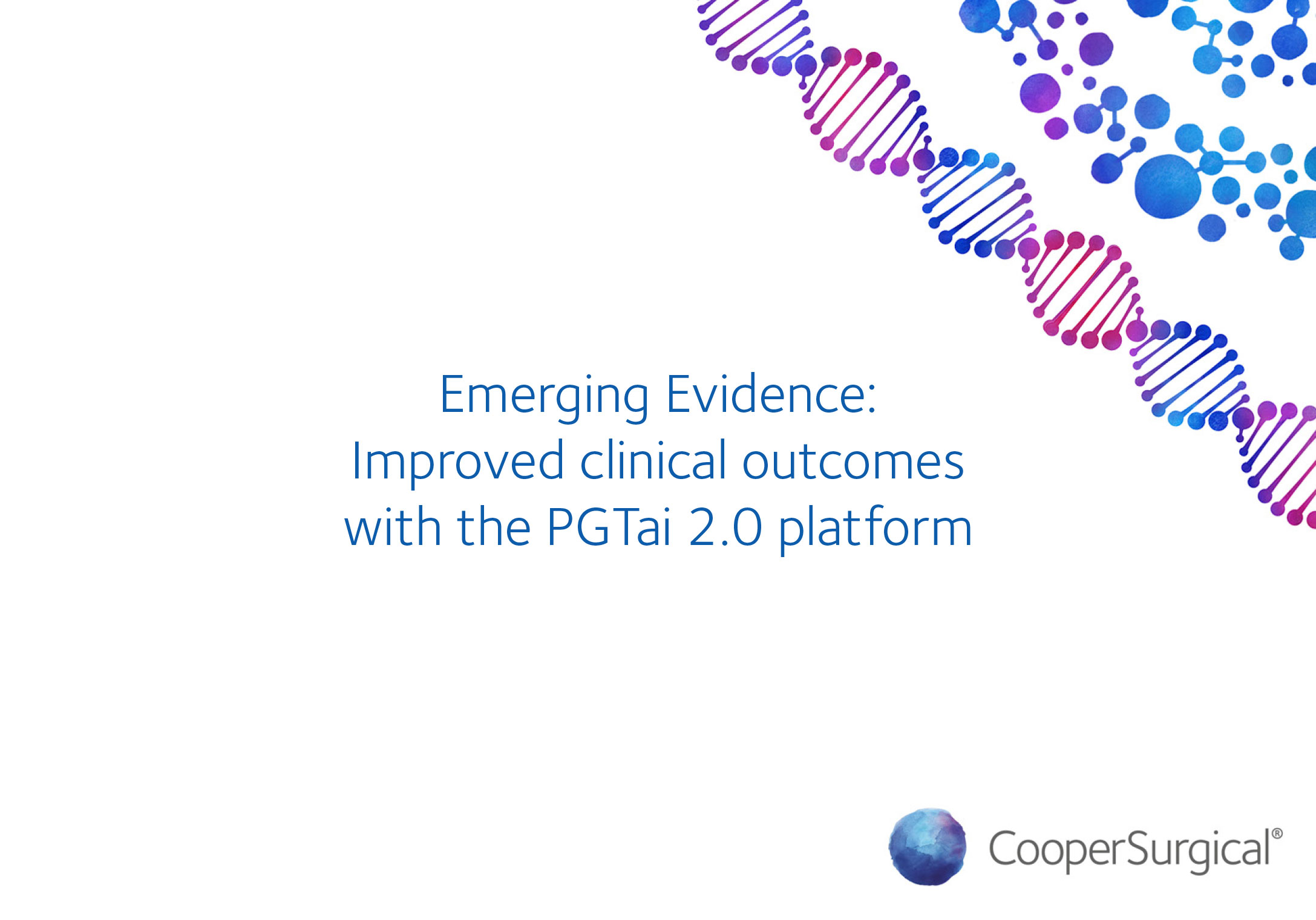 Emerging Evidence:
Improved clinical outcomes with the PGTai 2.0 platform

CooperSurgical®